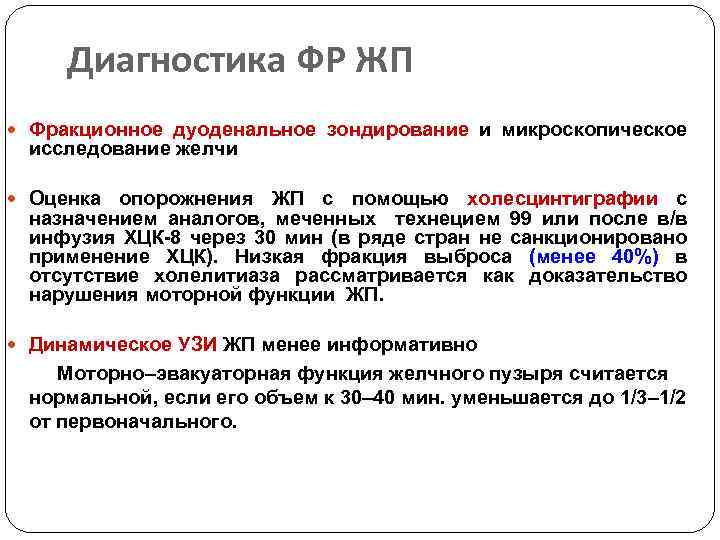 Диагностика ФР ЖП

Фракционное дуоденальное зондирование и микроскопическое исследование желчи

Оценка опорожнения ЖП с помощью холесцинтиграфии с назначением аналогов, меченных технецием 99 или после в/в инфузия ХЦК-8 через 30 мин (в ряде стран не санкционировано применение ХЦК). Низкая фракция выброса (менее 40%) в отсутствие холелитиаза рассматривается как доказательство нарушения моторной функции ЖП.

Динамическое УЗИ ЖП менее информативно

Моторно–эвакуаторная функция желчного пузыря считается нормальной, если его объем к 30–40 мин. уменьшается до 1/3–1/2 от первоначального.